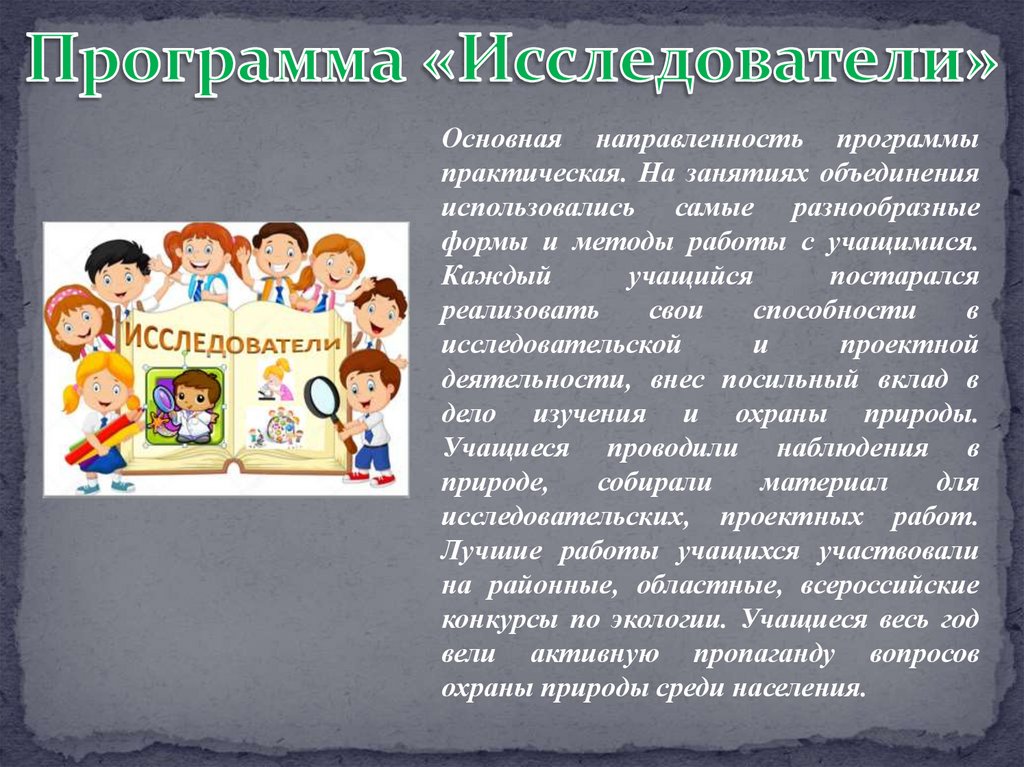 Программа «Исследователи»

ИССЛЕДОВАТЕЛИ

Основная направленность программы практическая. На занятиях объединения использовались самые разнообразные формы и методы работы с учащимися. Каждый учащийся постарался реализовать свои способности в исследовательской и проектной деятельности, внес посильный вклад в дело изучения и охраны природы. Учащиеся проводили наблюдения в природе, собирали материал для исследовательских, проектных работ. Лучшие работы учащихся участвовали на районные, областные, всероссийские конкурсы по экологии. Учащиеся весь год вели активную пропаганду вопросов охраны природы среди населения.